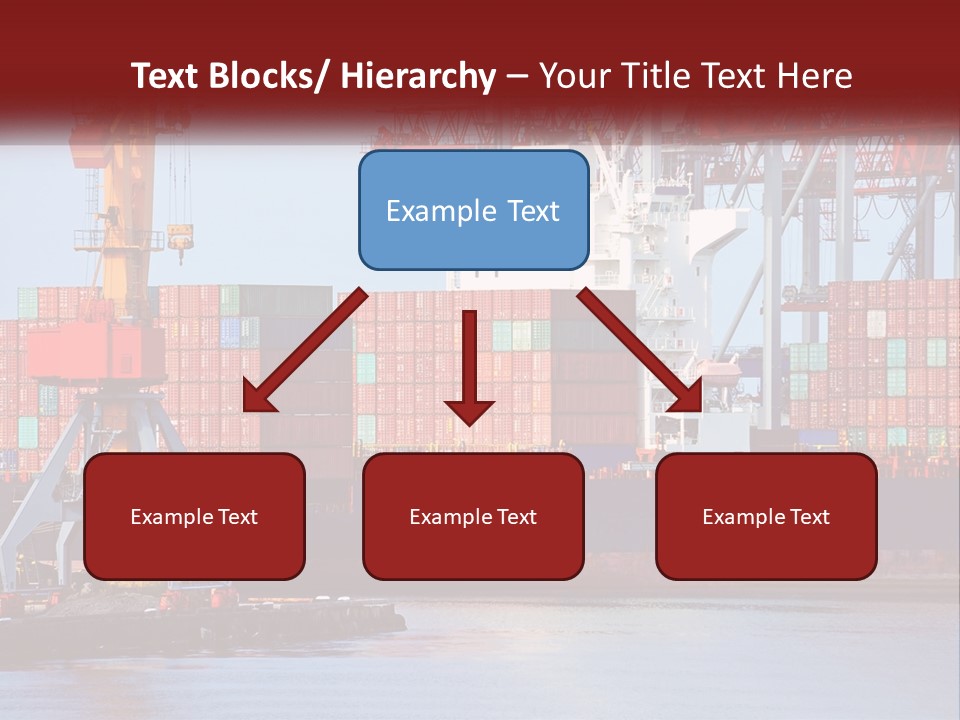 Text Blocks/ Hierarchy – Your Title Text Here

Example Text

Example Text

Example Text

Example Text